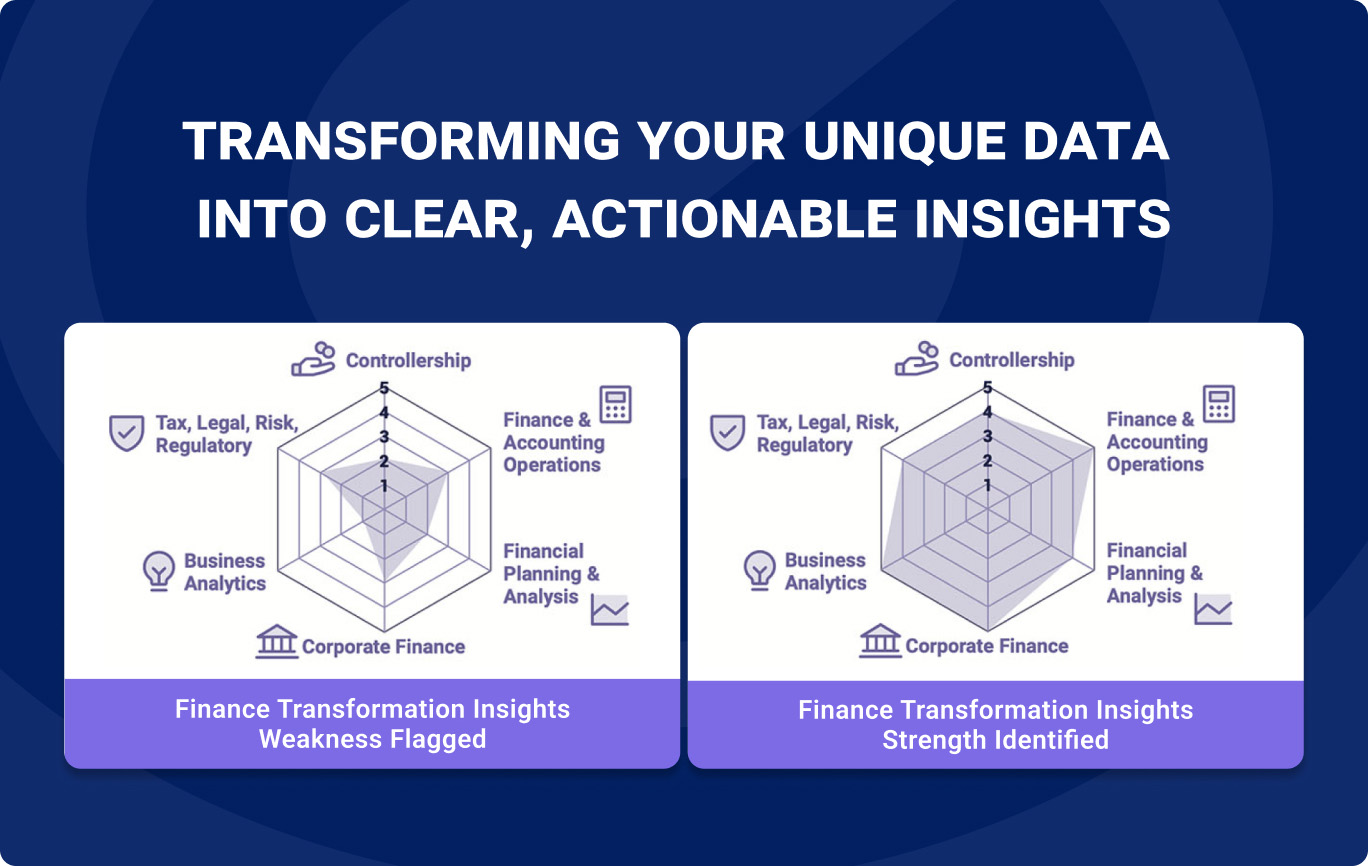 TRANSFORMING YOUR UNIQUE DATA INTO CLEAR, ACTIONABLE INSIGHTS

Controllership
5
4
3
2
1
Tax, Legal, Risk, Regulatory
Finance & Accounting Operations
Business Analytics
Financial Planning & Analysis
Corporate Finance

Finance Transformation Insights
Weakness Flagged

Controllership
5
4
3
2
1
Tax, Legal, Risk, Regulatory
Finance & Accounting Operations
Business Analytics
Financial Planning & Analysis
Corporate Finance

Finance Transformation Insights
Strength Identified